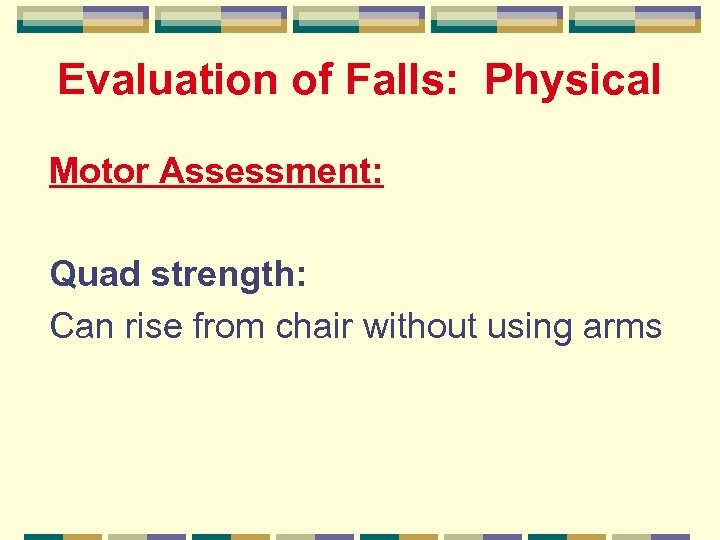 Evaluation of Falls:  Physical

Motor Assessment:

Quad strength:
Can rise from chair without using arms